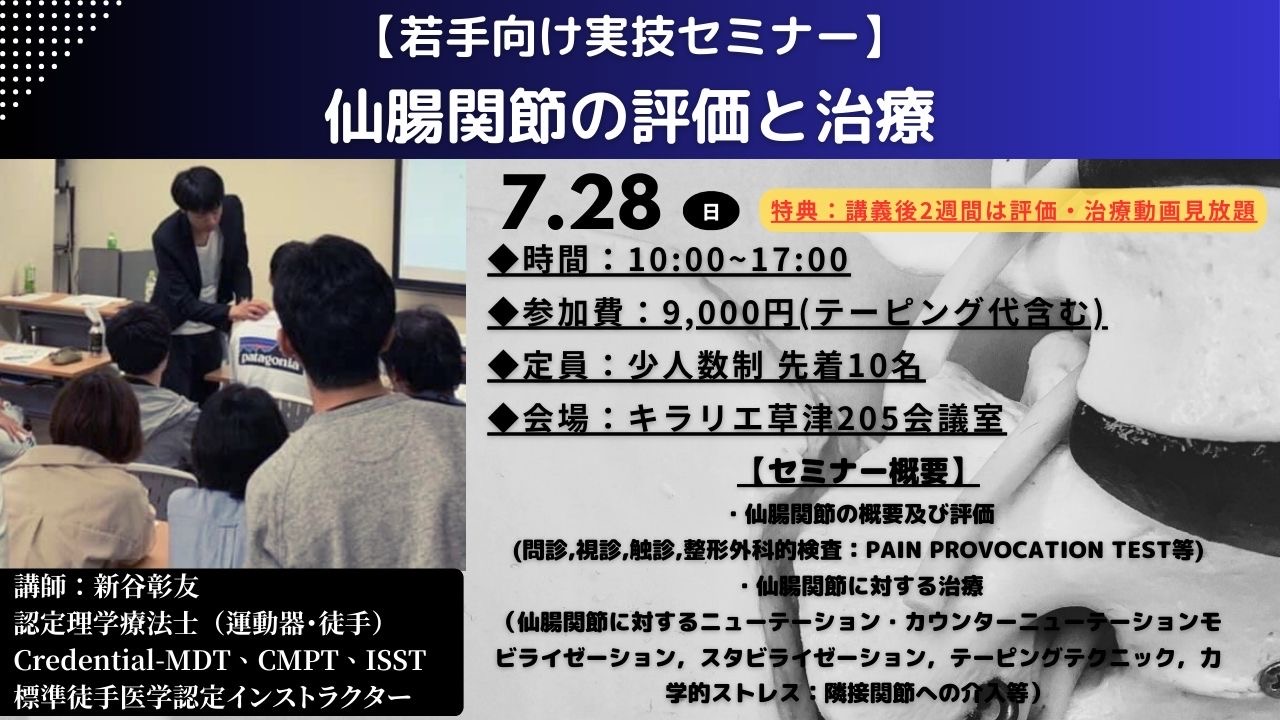 【若手向け実技セミナー】
仙腸関節の評価と治療

patagonia

7.28 日

特典：講義後2週間は評価・治療動画見放題

◆時間：10:00~17:00
◆参加費：9,000円(テーピング代含む)
◆定員：少人数制 先着10名
◆会場：キラリエ草津205会議室

【セミナー概要】
・仙腸関節の概要及び評価
(問診,視診,触診,整形外科的検査：PAIN PROVOCATION TEST等)
・仙腸関節に対する治療
（仙腸関節に対するニューテーション・カウンターニューテーションモビライゼーション，スタビライゼーション，テーピングテクニック，力学的ストレス：隣接関節への介入等）

講師：新谷彰友
認定理学療法士（運動器・徒手）
Credential-MDT、CMPT、ISST
標準徒手医学認定インストラクター